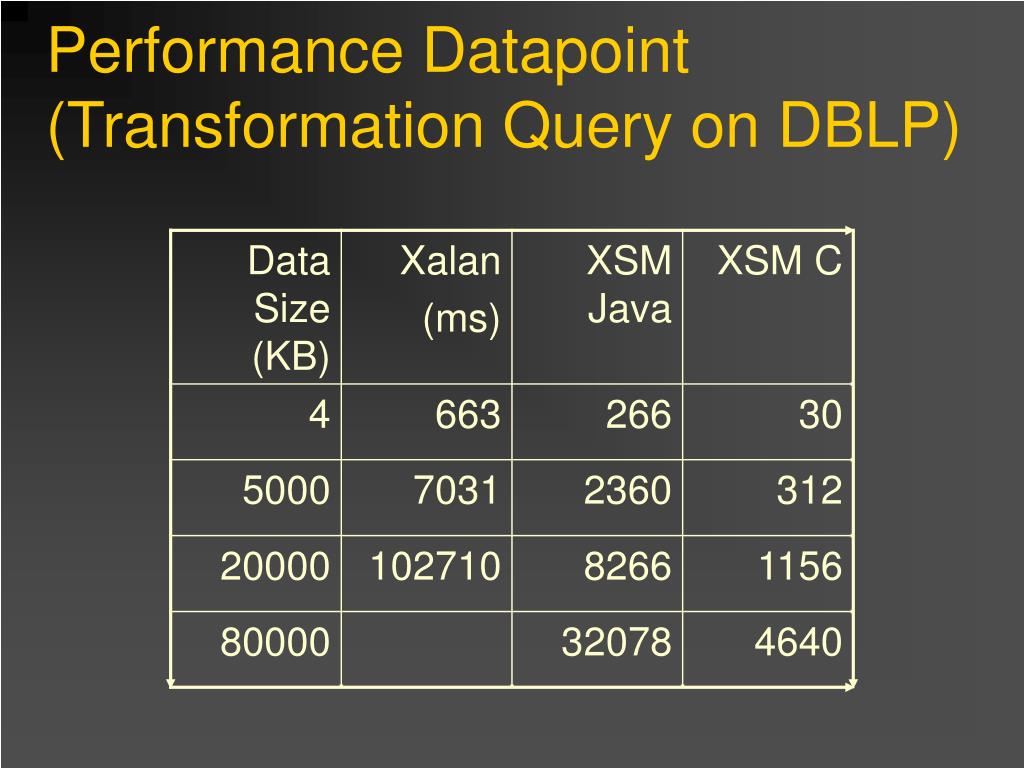 Performance Datapoint (Transformation Query on DBLP)

| Data Size (KB) | Xalan (ms) | XSM Java | XSM C |
|---|---|---|---|
| 4 | 663 | 266 | 30 |
| 5000 | 7031 | 2360 | 312 |
| 20000 | 102710 | 8266 | 1156 |
| 80000 | | 32078 | 4640 |